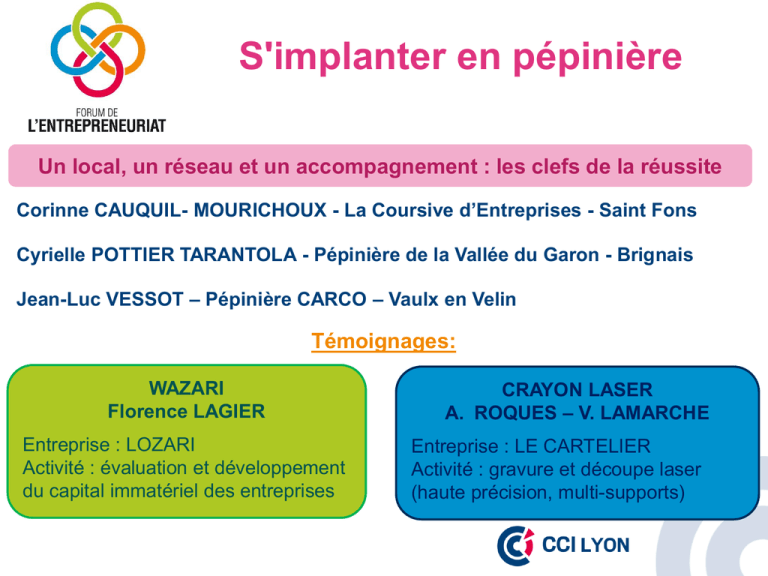 FORUM DE
L'ENTREPRENEURIAT

S'implanter en pépinière

Un local, un réseau et un accompagnement : les clefs de la réussite

Corinne CAUQUIL- MOURICHOUX - La Coursive d'Entreprises - Saint Fons

Cyrielle POTTIER TARANTOLA - Pépinière de la Vallée du Garon - Brignais

Jean-Luc VESSOT – Pépinière CARCO – Vaulx en Velin

Témoignages:

WAZARI
Florence LAGIER

Entreprise : LOZARI
Activité : évaluation et développement du capital immatériel des entreprises

CRAYON LASER
A. ROQUES – V. LAMARCHE

Entreprise : LE CARTELIER
Activité : gravure et découpe laser (haute précision, multi-supports)

CCI LYON